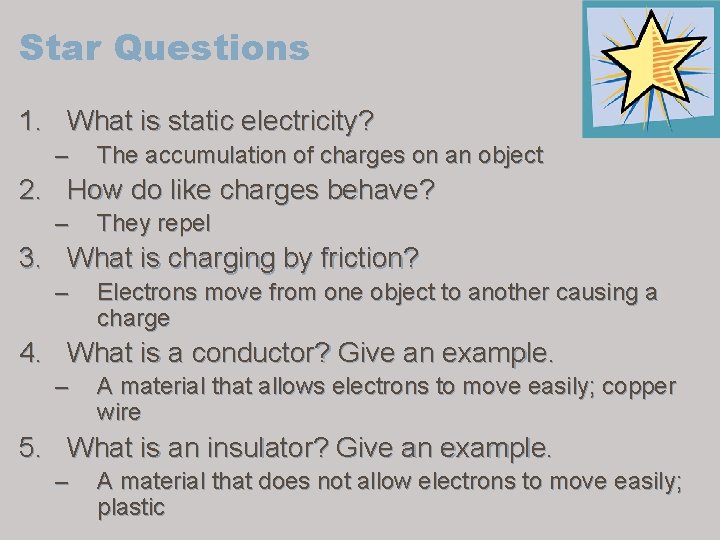 Star Questions

1. What is static electricity?
– The accumulation of charges on an object
2. How do like charges behave?
– They repel
3. What is charging by friction?
– Electrons move from one object to another causing a charge
4. What is a conductor? Give an example.
– A material that allows electrons to move easily; copper wire
5. What is an insulator? Give an example.
– A material that does not allow electrons to move easily; plastic